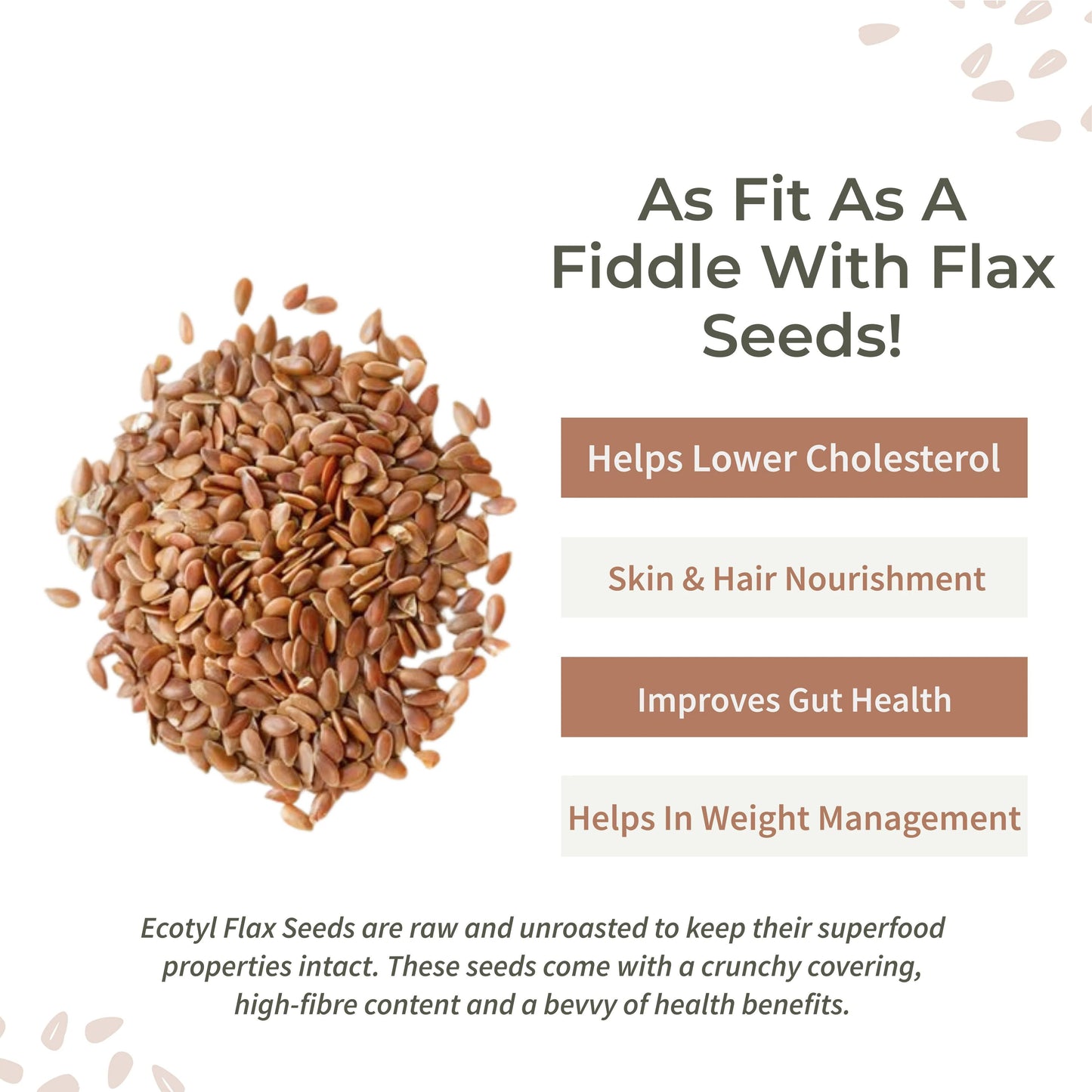 As Fit As A Fiddle With Flax Seeds!

Helps Lower Cholesterol

Skin & Hair Nourishment

Improves Gut Health

Helps In Weight Management

Ecotyl Flax Seeds are raw and unroasted to keep their superfood properties intact. These seeds come with a crunchy covering, high-fibre content and a bevvy of health benefits.